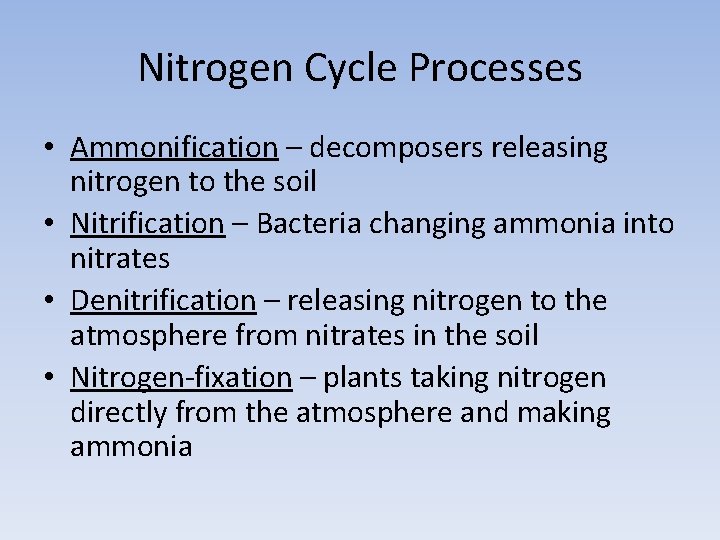 Nitrogen Cycle Processes

• Ammonification – decomposers releasing nitrogen to the soil
• Nitrification – Bacteria changing ammonia into nitrates
• Denitrification – releasing nitrogen to the atmosphere from nitrates in the soil
• Nitrogen-fixation – plants taking nitrogen directly from the atmosphere and making ammonia